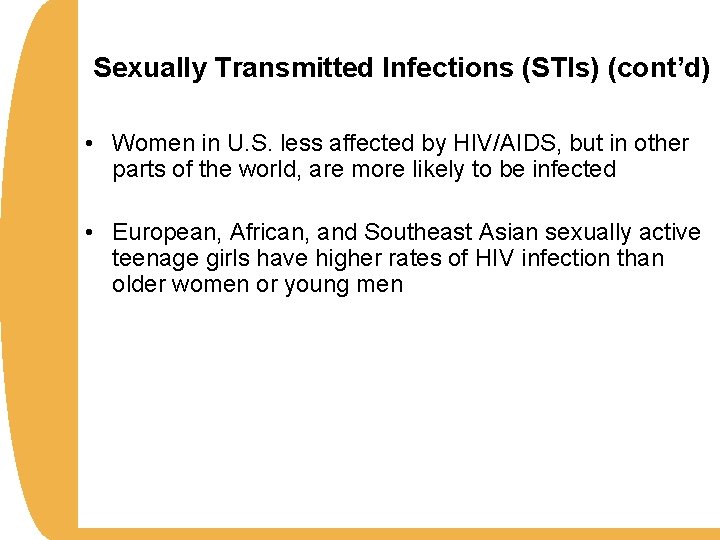 Sexually Transmitted Infections (STIs) (cont'd)

• Women in U.S. less affected by HIV/AIDS, but in other parts of the world, are more likely to be infected

• European, African, and Southeast Asian sexually active teenage girls have higher rates of HIV infection than older women or young men